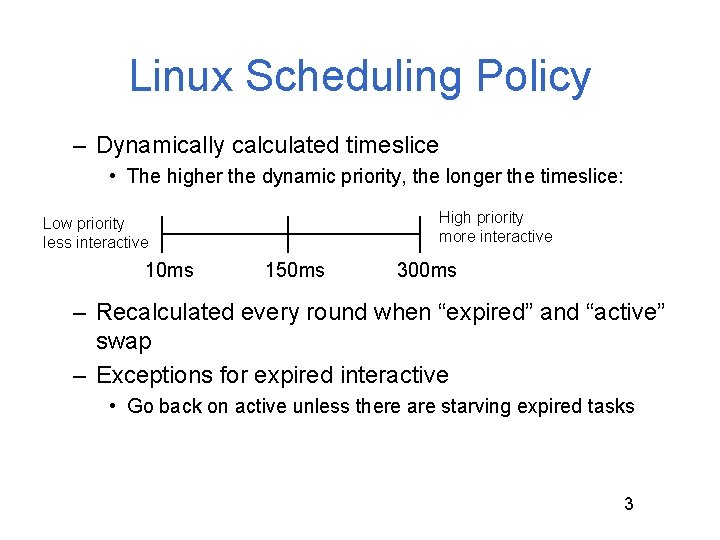 Linux Scheduling Policy

– Dynamically calculated timeslice

• The higher the dynamic priority, the longer the timeslice:

Low priority
less interactive

High priority
more interactive

10ms 150ms 300ms

– Recalculated every round when “expired” and “active” swap

– Exceptions for expired interactive

• Go back on active unless there are starving expired tasks

3